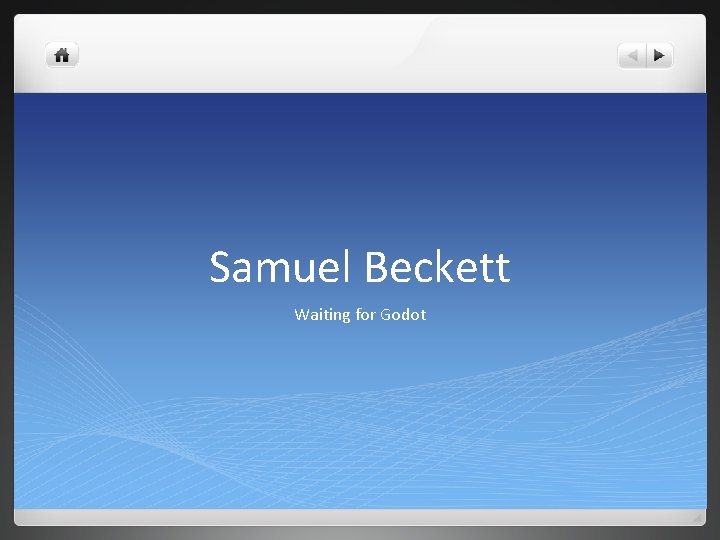 Samuel Beckett

Waiting for Godot